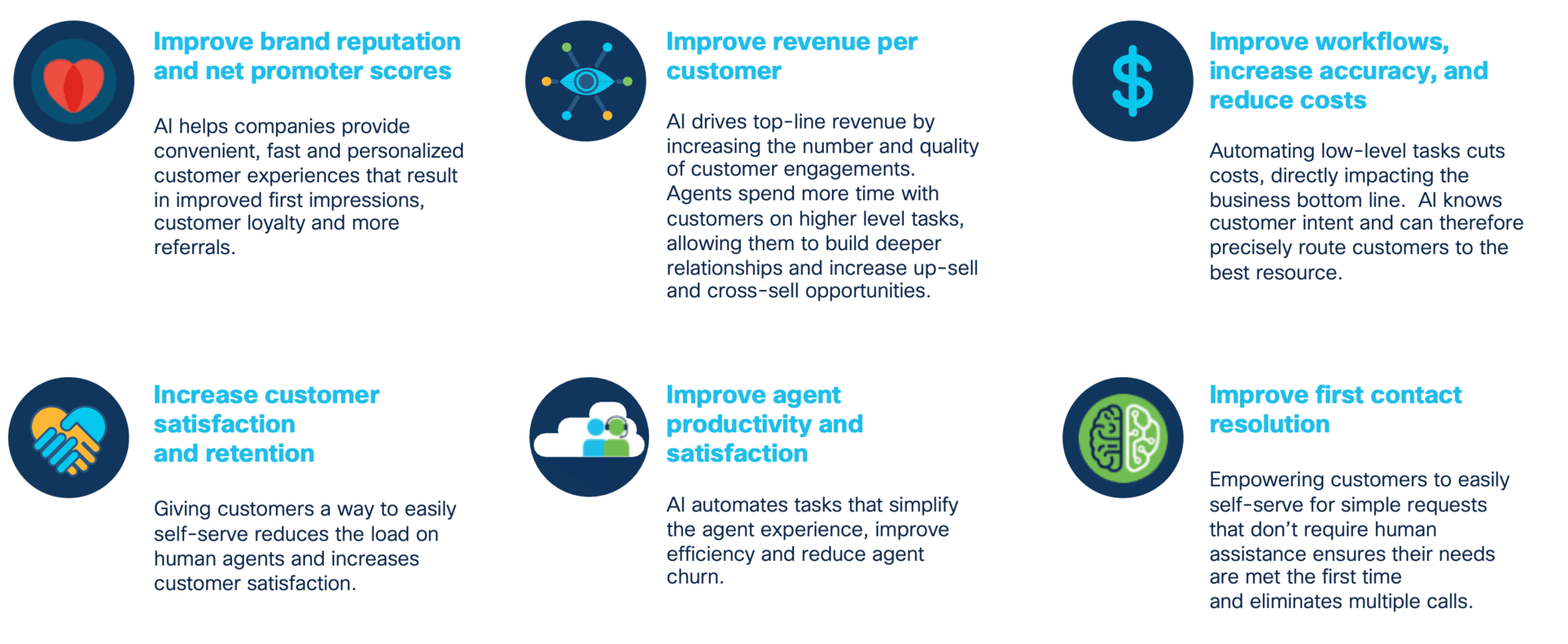 Improve brand reputation and net promoter scores

AI helps companies provide convenient, fast and personalized customer experiences that result in improved first impressions, customer loyalty and more referrals.

Improve revenue per customer

AI drives top-line revenue by increasing the number and quality of customer engagements. Agents spend more time with customers on higher level tasks, allowing them to build deeper relationships and increase up-sell and cross-sell opportunities.

Improve workflows, increase accuracy, and reduce costs

Automating low-level tasks cuts costs, directly impacting the business bottom line. AI knows customer intent and can therefore precisely route customers to the best resource.

Increase customer satisfaction and retention

Giving customers a way to easily self-serve reduces the load on human agents and increases customer satisfaction.

Improve agent productivity and satisfaction

AI automates tasks that simplify the agent experience, improve efficiency and reduce agent churn.

Improve first contact resolution

Empowering customers to easily self-serve for simple requests that don't require human assistance ensures their needs are met the first time and eliminates multiple calls.